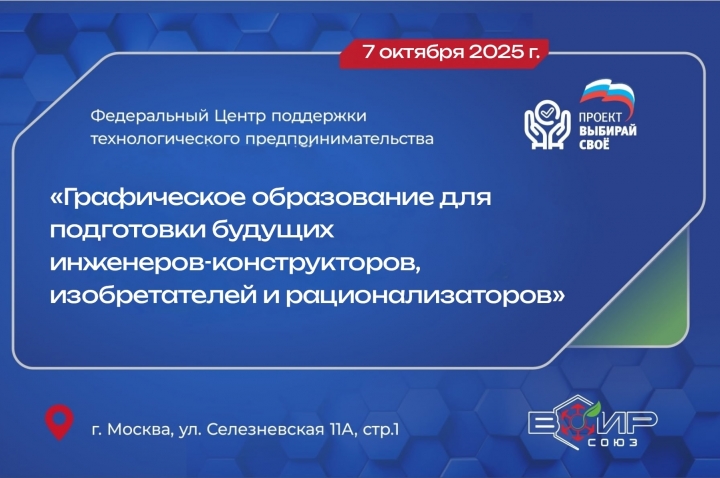 7 октября 2025 г.

Федеральный Центр поддержки технологического предпринимательства

ПРОЕКТ ВЫБИРАЙ СВОЁ

«Графическое образование для подготовки будущих инженеров-конструкторов, изобретателей и рационализаторов»

г. Москва, ул. Селезневская 11А, стр.1

ВОИР СОЮЗ